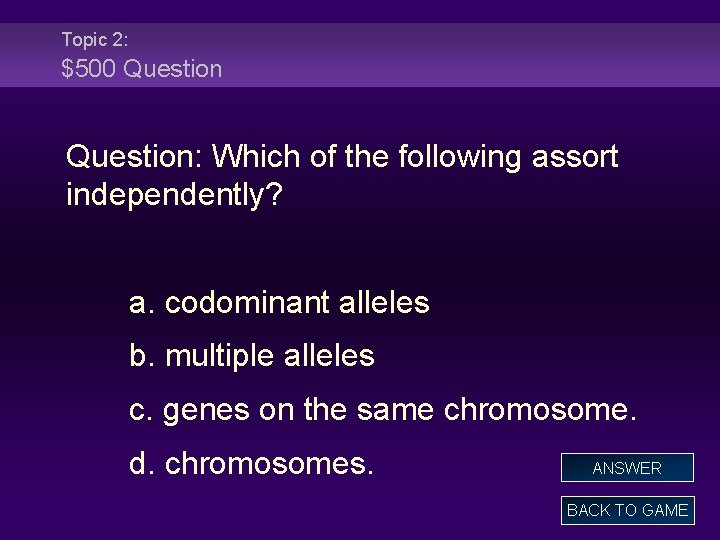 Topic 2:
\$500 Question

Question: Which of the following assort independently?

a. codominant alleles

b. multiple alleles

c. genes on the same chromosome.

d. chromosomes.

ANSWER

BACK TO GAME